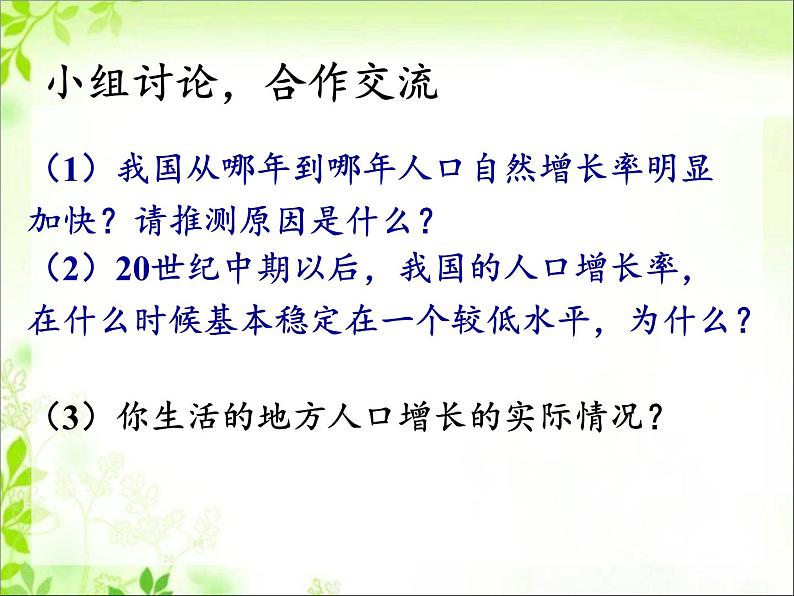 小组讨论，合作交流

（1）我国从哪年到哪年人口自然增长率明显加快？请推测原因是什么？

（2）20世纪中期以后，我国的人口增长率，在什么时候基本稳定在一个较低水平，为什么？

（3）你生活的地方人口增长的实际情况？